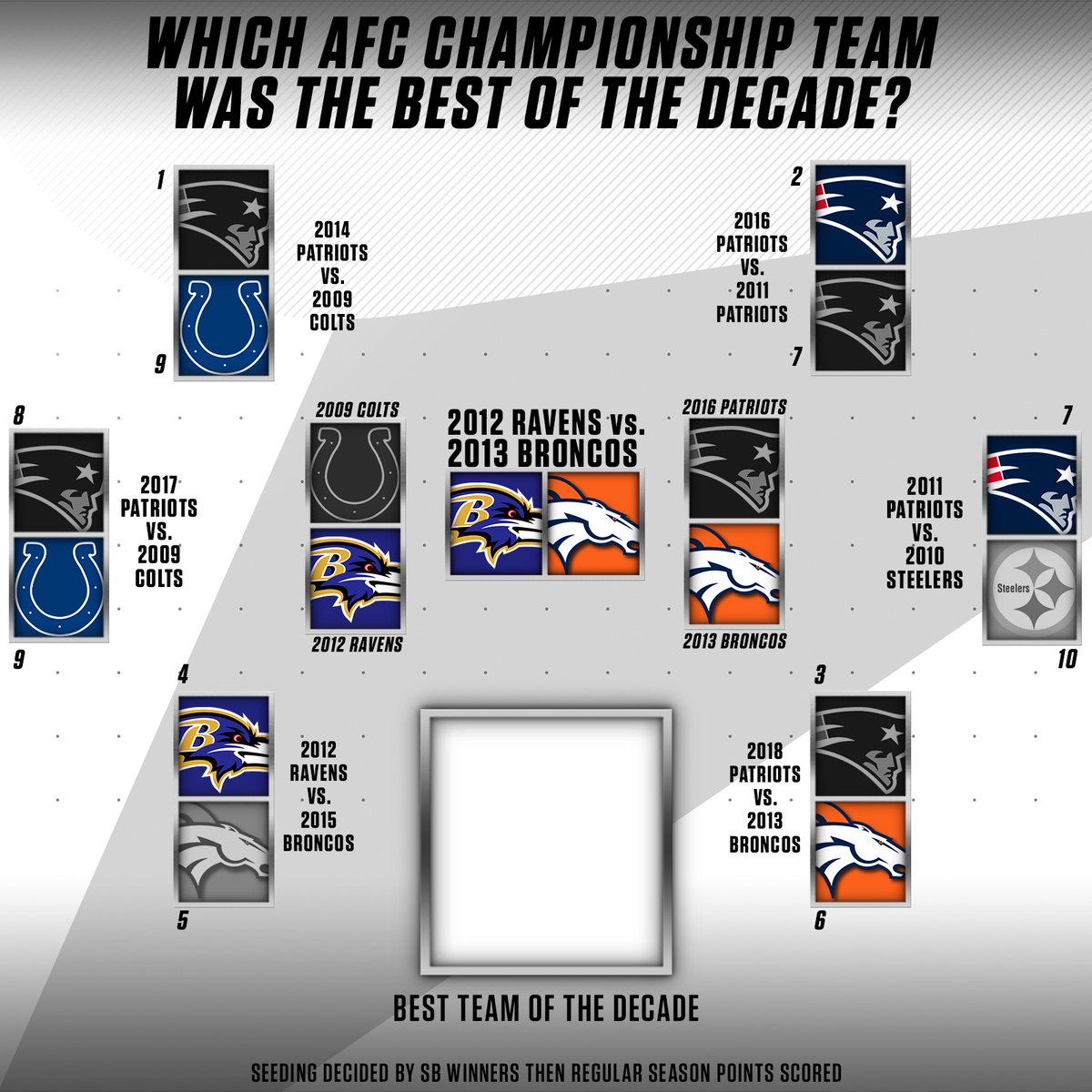 WHICH AFC CHAMPIONSHIP TEAM WAS THE BEST OF THE DECADE?

1

2014 PATRIOTS VS. 2009 COLTS

9

2

2016 PATRIOTS VS. 2011 PATRIOTS

7

8

2017 PATRIOTS VS. 2009 COLTS

9

2009 COLTS

2012 RAVENS

2012 RAVENS vs. 2013 BRONCOS

2016 PATRIOTS

2013 BRONCOS

7

2011 PATRIOTS VS. 2010 STEELERS

Steelers

10

4

2012 RAVENS VS. 2015 BRONCOS

5

3

2018 PATRIOTS VS. 2013 BRONCOS

6

BEST TEAM OF THE DECADE

SEEDING DECIDED BY SB WINNERS THEN REGULAR SEASON POINTS SCORED